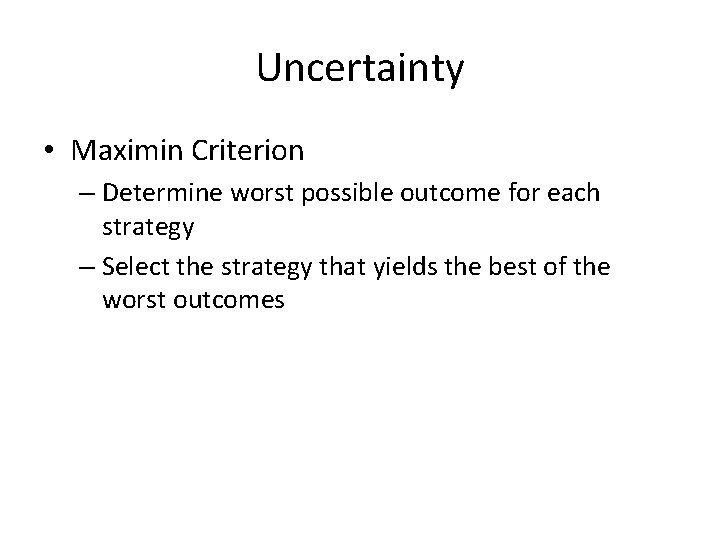 Uncertainty

• Maximin Criterion
– Determine worst possible outcome for each strategy
– Select the strategy that yields the best of the worst outcomes